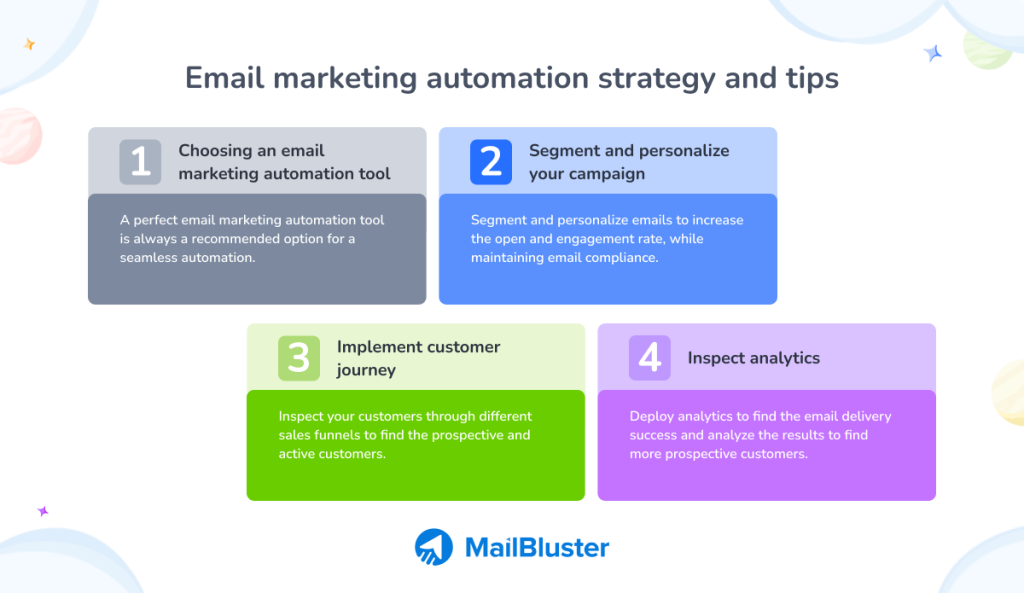 Email marketing automation strategy and tips

1 Choosing an email marketing automation tool

A perfect email marketing automation tool is always a recommended option for a seamless automation.

2 Segment and personalize your campaign

Segment and personalize emails to increase the open and engagement rate, while maintaining email compliance.

3 Implement customer journey

Inspect your customers through different sales funnels to find the prospective and active customers.

4 Inspect analytics

Deploy analytics to find the email delivery success and analyze the results to find more prospective customers.

MailBluster